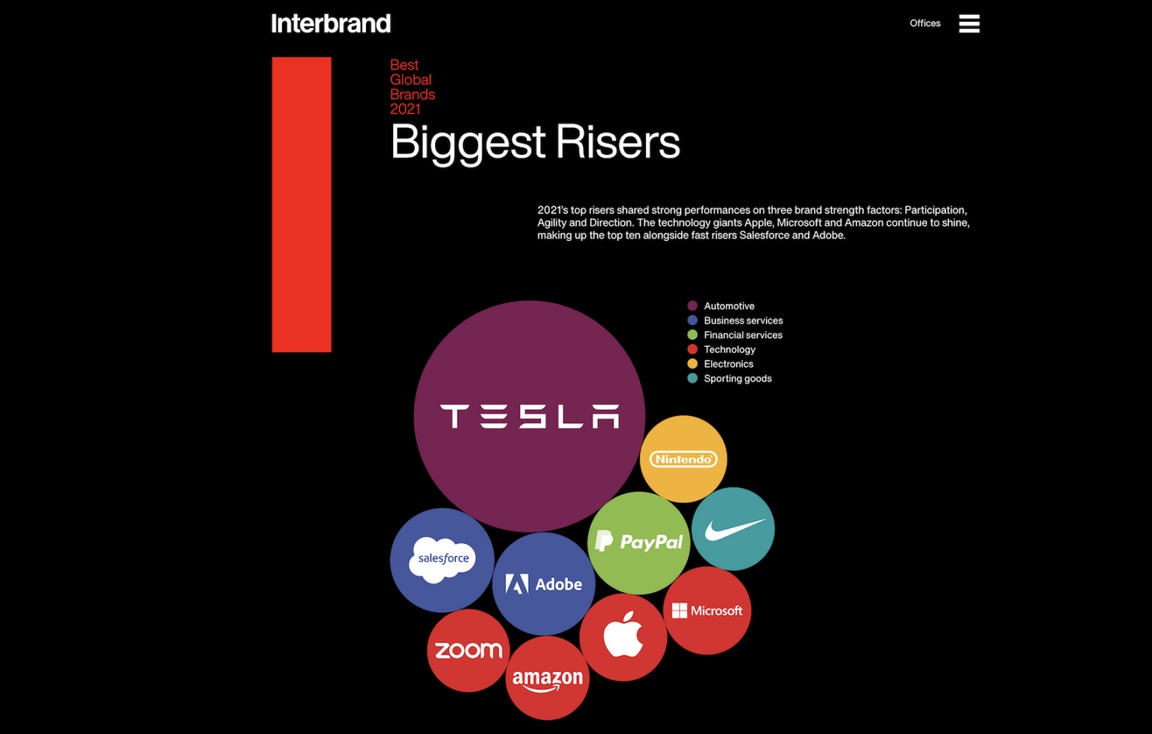 Interbrand

Offices

Best Global Brands 2021

Biggest Risers

2021's top risers shared strong performances on three brand strength factors: Participation, Agility and Direction. The technology giants Apple, Microsoft and Amazon continue to shine, making up the top ten alongside fast risers Salesforce and Adobe.

Automotive
Business services
Financial services
Technology
Electronics
Sporting goods

TESLA
Nintendo
PayPal
salesforce
Adobe
Microsoft
zoom
amazon